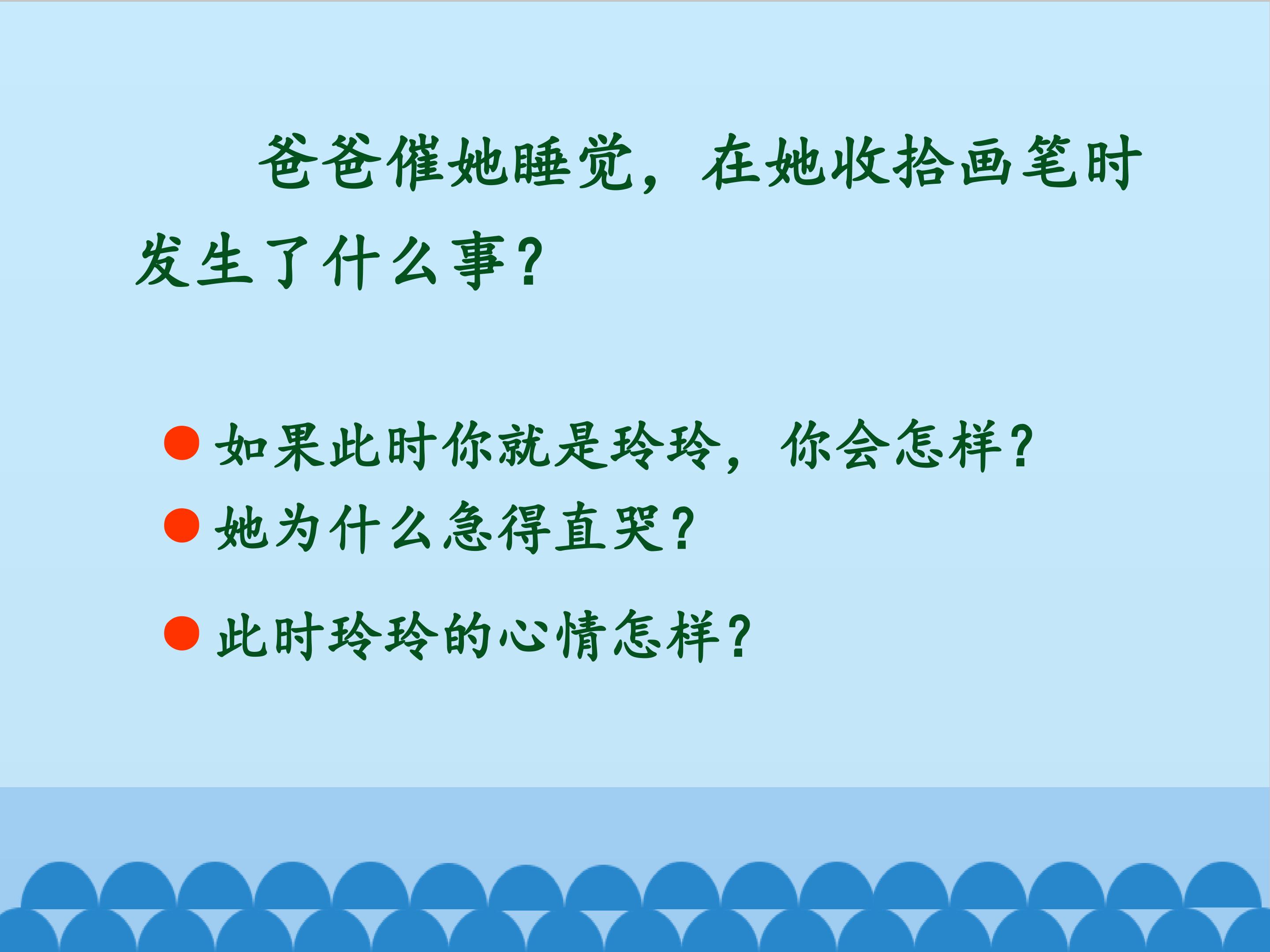 爸爸催她睡觉，在她收拾画笔时发生了什么事？

• 如果此时你就是玲玲，你会怎样？
• 她为什么急得直哭？
• 此时玲玲的心情怎样？